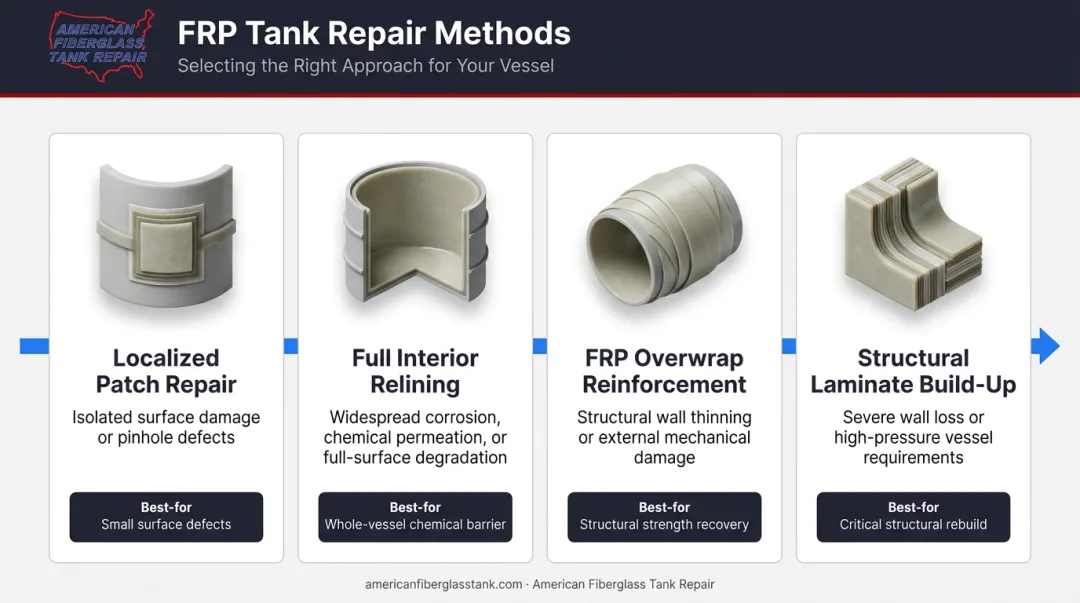 AMERICAN FIBERGLASS TANK REPAIR

FRP Tank Repair Methods

Selecting the Right Approach for Your Vessel

Localized Patch Repair

Isolated surface damage or pinhole defects

Best-for
Small surface defects

Full Interior Relining

Widespread corrosion, chemical permeation, or full-surface degradation

Best-for
Whole-vessel chemical barrier

FRP Overwrap Reinforcement

Structural wall thinning or external mechanical damage

Best-for
Structural strength recovery

Structural Laminate Build-Up

Severe wall loss or high-pressure vessel requirements

Best-for
Critical structural rebuild

americanfiberglasstank.com · American Fiberglass Tank Repair